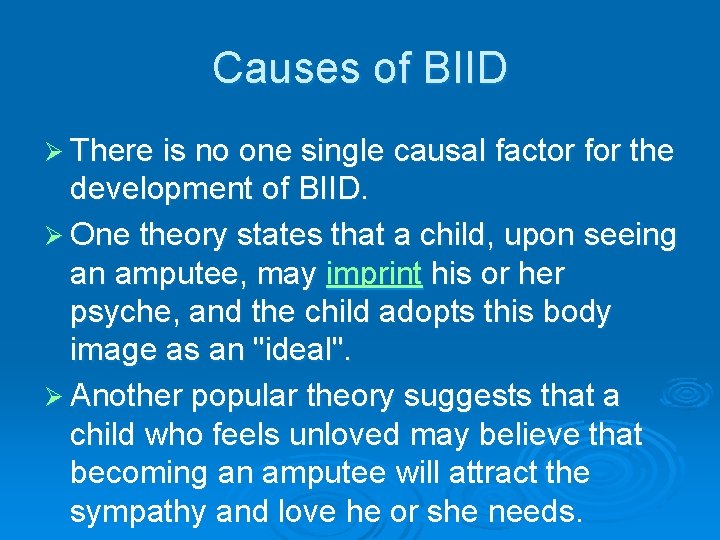 Causes of BIID

➢ There is no one single causal factor for the development of BIID.

➢ One theory states that a child, upon seeing an amputee, may imprint his or her psyche, and the child adopts this body image as an "ideal".

➢ Another popular theory suggests that a child who feels unloved may believe that becoming an amputee will attract the sympathy and love he or she needs.